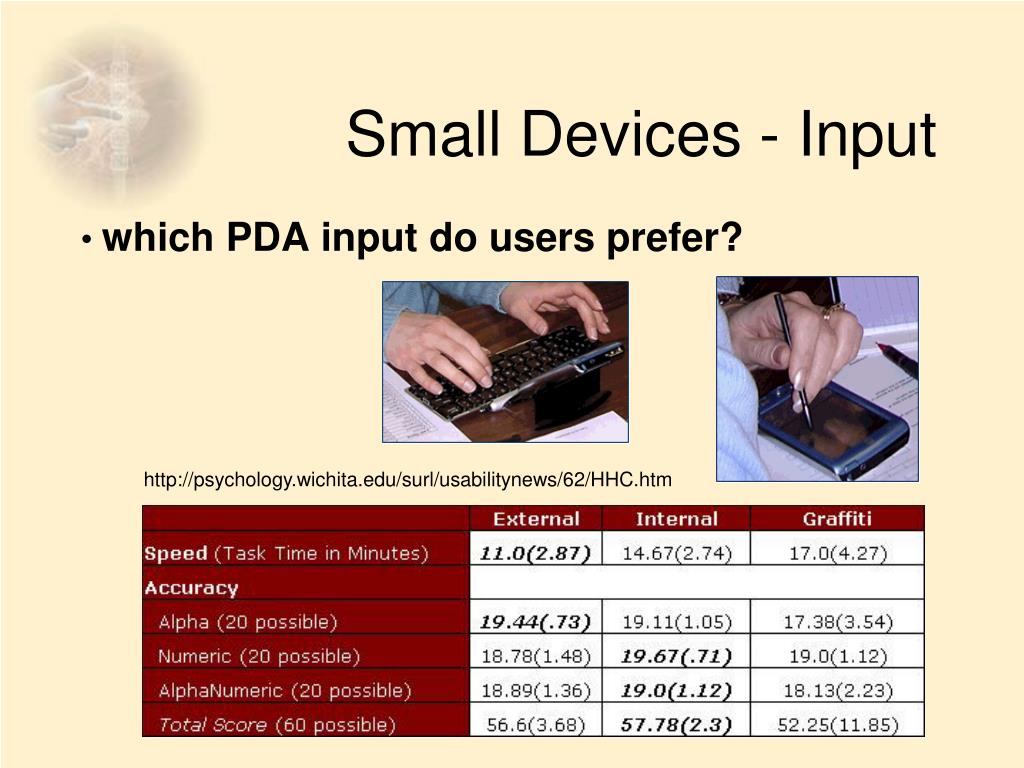 Small Devices - Input

• which PDA input do users prefer?

http://psychology.wichita.edu/surl/usabilitynews/62/HHC.htm

| | External | Internal | Graffiti |
|---|---|---|---|
| Speed (Task Time in Minutes) | 11.0(2.87) | 14.67(2.74) | 17.0(4.27) |
| Accuracy | | | |
| Alpha (20 possible) | 19.44(.73) | 19.11(1.05) | 17.38(3.54) |
| Numeric (20 possible) | 18.78(1.48) | 19.67(.71) | 19.0(1.12) |
| AlphaNumeric (20 possible) | 18.89(1.36) | 19.0(1.12) | 18.13(2.23) |
| Total Score (60 possible) | 56.6(3.68) | 57.78(2.3) | 52.25(11.85) |